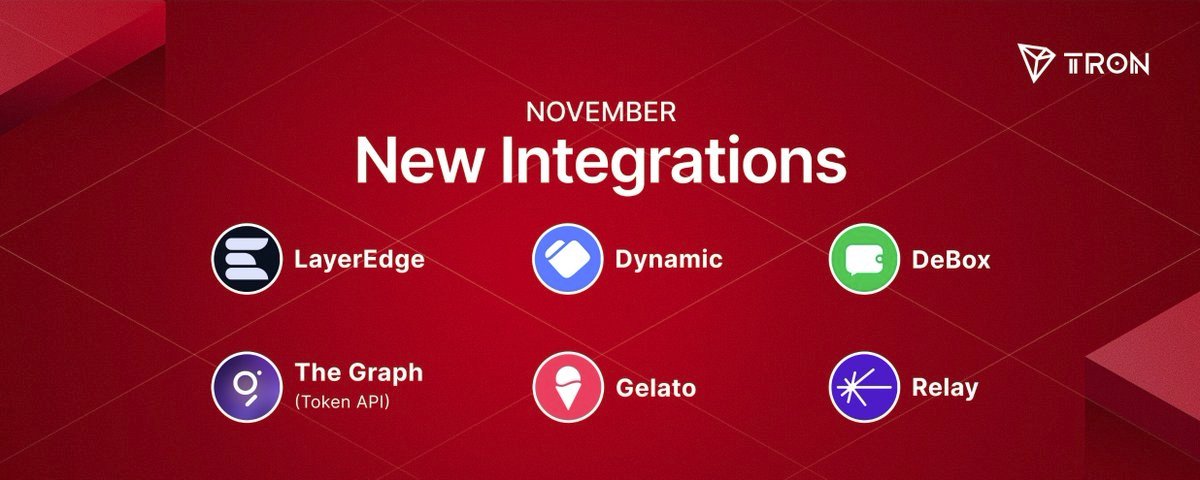 TRON

NOVEMBER
New Integrations

LayerEdge

Dynamic

DeBox

The Graph
(Token API)

Gelato

Relay